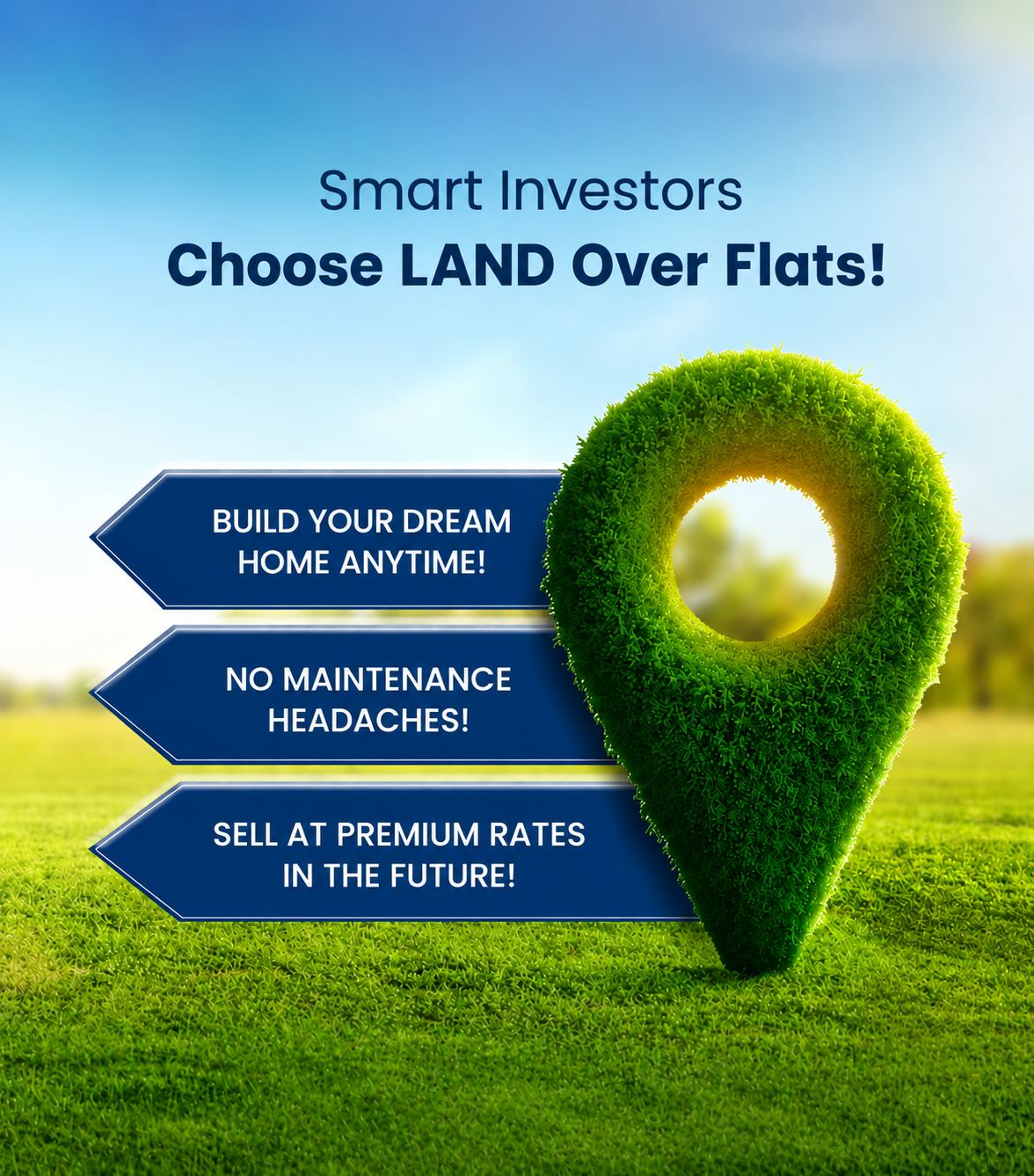 Smart Investors
Choose LAND Over Flats!

BUILD YOUR DREAM HOME ANYTIME!

NO MAINTENANCE HEADACHES!

SELL AT PREMIUM RATES IN THE FUTURE!